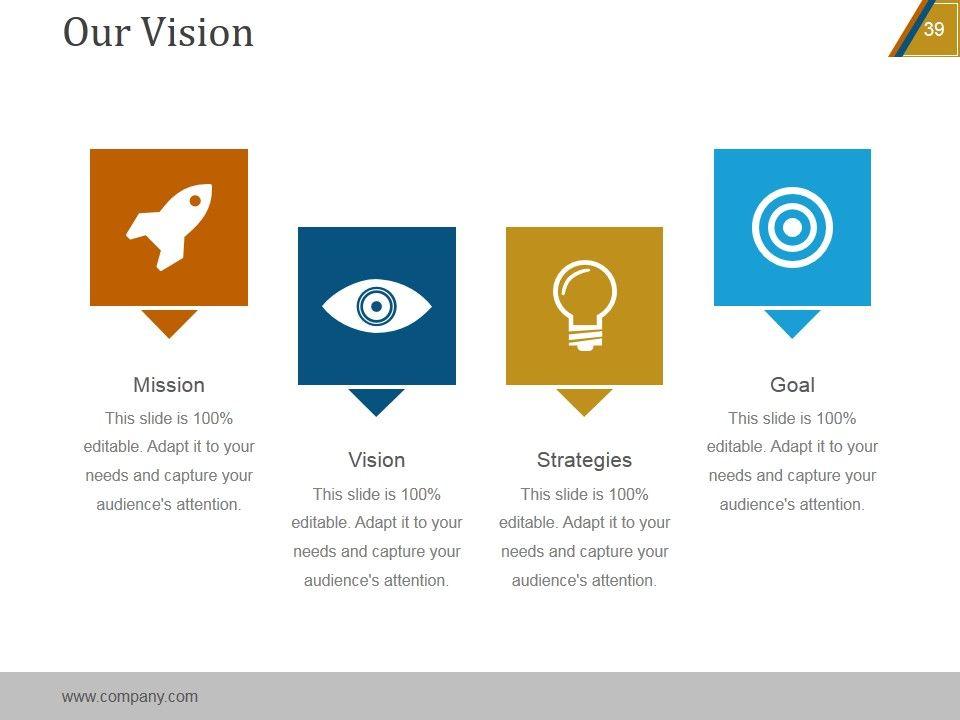 Our Vision

39

Mission
This slide is 100% editable. Adapt it to your needs and capture your audience's attention.

Vision
This slide is 100% editable. Adapt it to your needs and capture your audience's attention.

Strategies
This slide is 100% editable. Adapt it to your needs and capture your audience's attention.

Goal
This slide is 100% editable. Adapt it to your needs and capture your audience's attention.

www.company.com